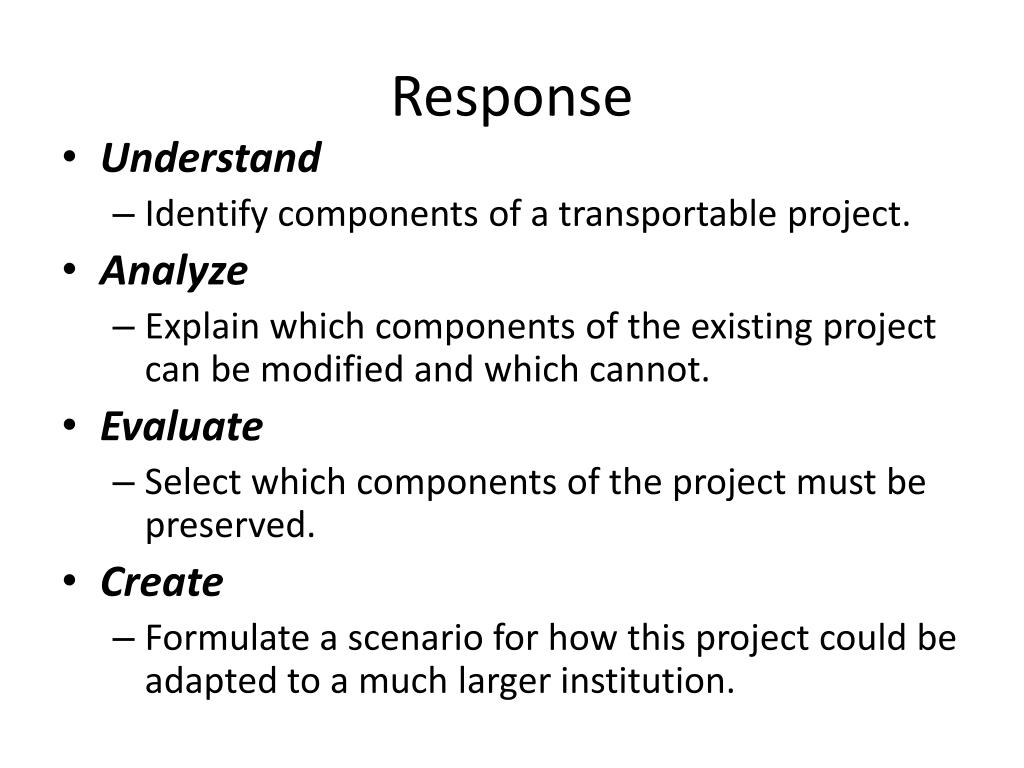 Response

• Understand
– Identify components of a transportable project.
• Analyze
– Explain which components of the existing project can be modified and which cannot.
• Evaluate
– Select which components of the project must be preserved.
• Create
– Formulate a scenario for how this project could be adapted to a much larger institution.